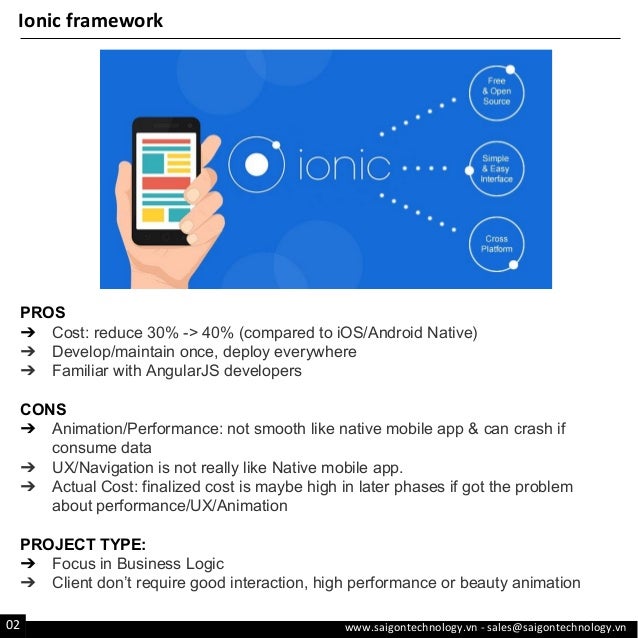 Ionic framework

ionic

Free & Open Source

Simple & Easy Interface

Cross Platform

PROS
➔ Cost: reduce 30% -> 40% (compared to iOS/Android Native)
➔ Develop/maintain once, deploy everywhere
➔ Familiar with AngularJS developers

CONS
➔ Animation/Performance: not smooth like native mobile app & can crash if consume data
➔ UX/Navigation is not really like Native mobile app.
➔ Actual Cost: finalized cost is maybe high in later phases if got the problem about performance/UX/Animation

PROJECT TYPE:
➔ Focus in Business Logic
➔ Client don't require good interaction, high performance or beauty animation

02

www.saigontechnology.vn - sales@saigontechnology.vn